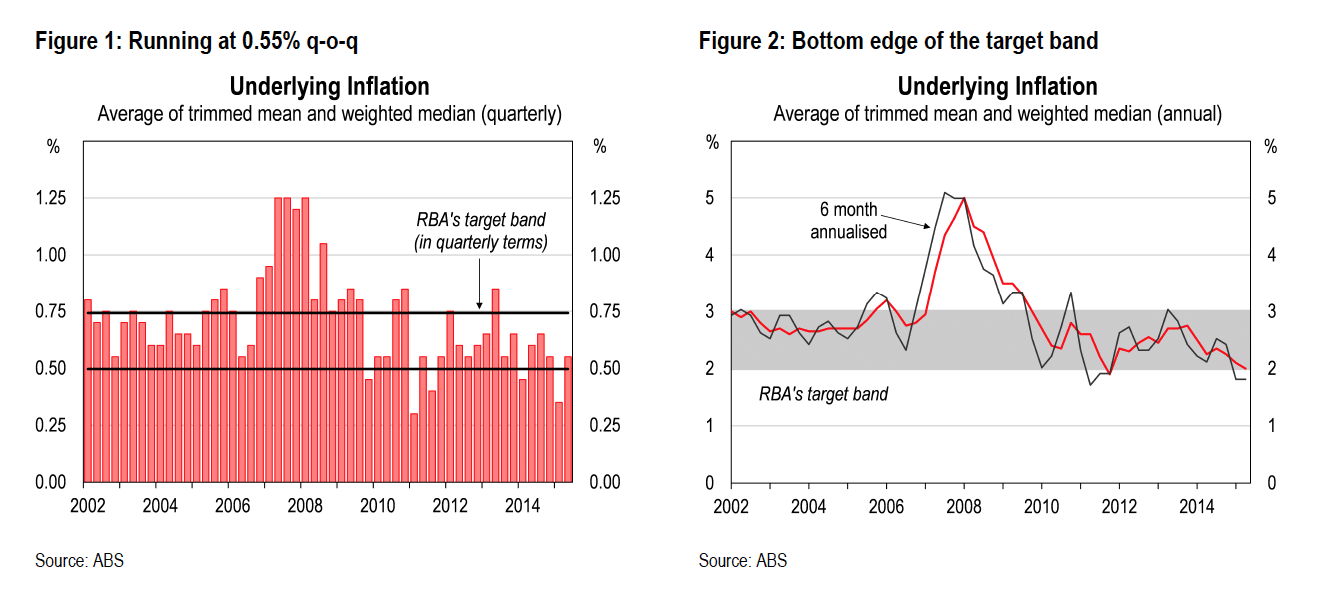 Figure 1: Running at 0.55% q-o-q

Underlying Inflation
Average of trimmed mean and weighted median (quarterly)

%
1.25
1.00
0.75
0.50
0.25
0.00

%
1.25
1.00
0.75
0.50
0.25
0.00

RBA's target band
(in quarterly terms)

2002 2004 2006 2008 2010 2012 2014

Source: ABS

Figure 2: Bottom edge of the target band

Underlying Inflation
Average of trimmed mean and weighted median (annual)

%
5
4
3
2
1
0

%
5
4
3
2
1
0

6 month
annualised

RBA's target band

2002 2004 2006 2008 2010 2012 2014

Source: ABS